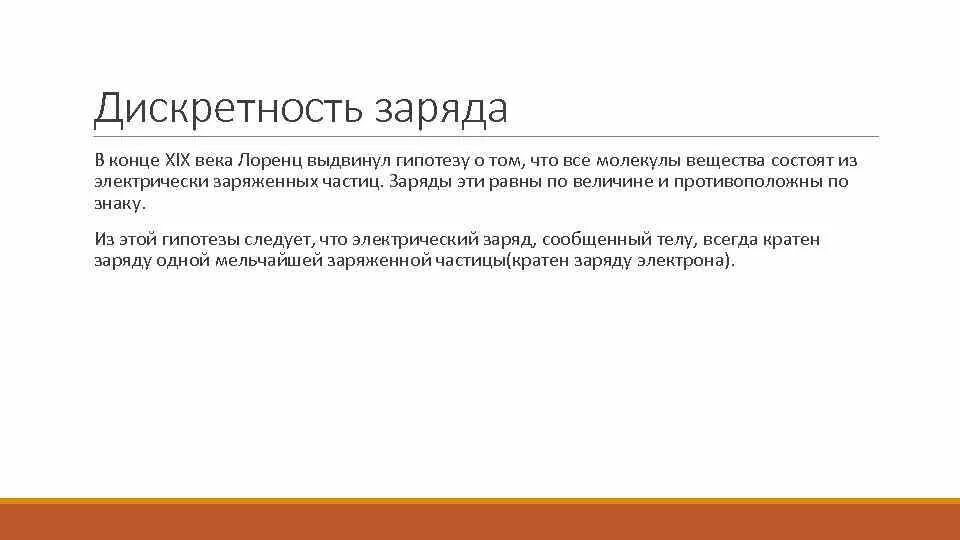 Дискретность заряда

В конце XIX века Лоренц выдвинул гипотезу о том, что все молекулы вещества состоят из электрически заряженных частиц. Заряды эти равны по величине и противоположны по знаку.

Из этой гипотезы следует, что электрический заряд, сообщенный телу, всегда кратен заряду одной мельчайшей заряженной частицы(кратен заряду электрона).